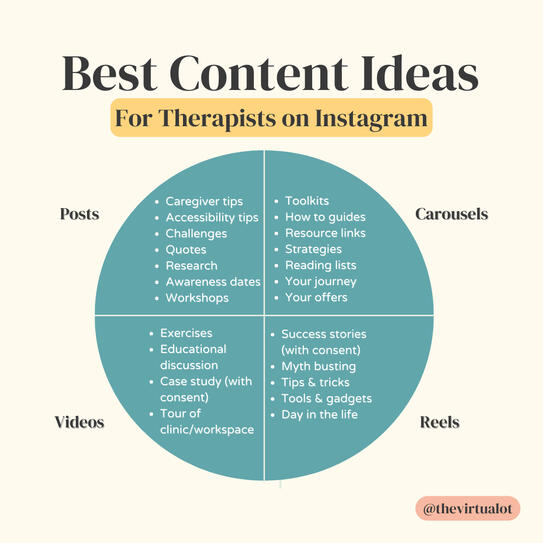 Best Content Ideas
For Therapists on Instagram

Posts
- Caregiver tips
- Accessibility tips
- Challenges
- Quotes
- Research
- Awareness dates
- Workshops

Carousels
- Toolkits
- How to guides
- Resource links
- Strategies
- Reading lists
- Your journey
- Your offers

Videos
- Exercises
- Educational discussion
- Case study (with consent)
- Tour of clinic/workspace

Reels
- Success stories (with consent)
- Myth busting
- Tips & tricks
- Tools & gadgets
- Day in the life

@thevirtualot